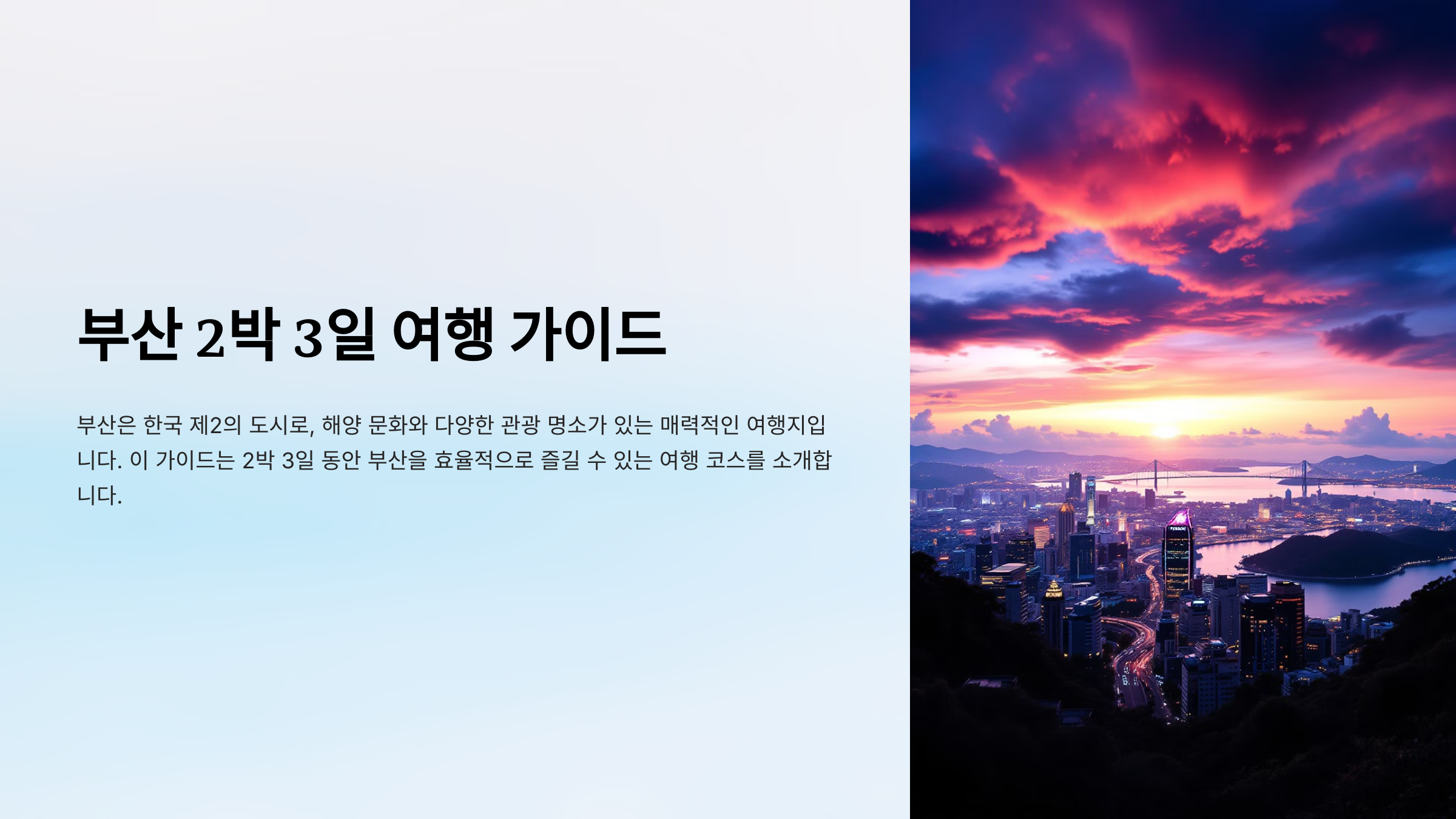 부산 2박 3일 여행 가이드

부산은 한국 제2의 도시로, 해양 문화와 다양한 관광 명소가 있는 매력적인 여행지입니다. 이 가이드는 2박 3일 동안 부산을 효율적으로 즐길 수 있는 여행 코스를 소개합니다.